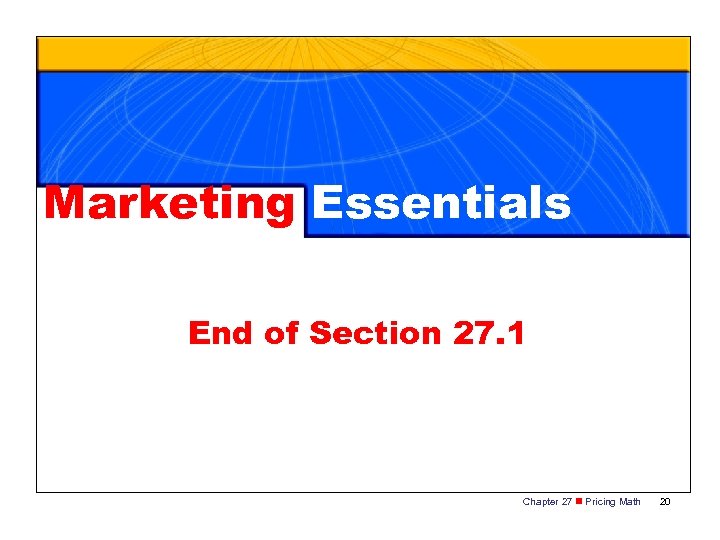 Marketing Essentials

End of Section 27.1

Chapter 27 ■ Pricing Math 20